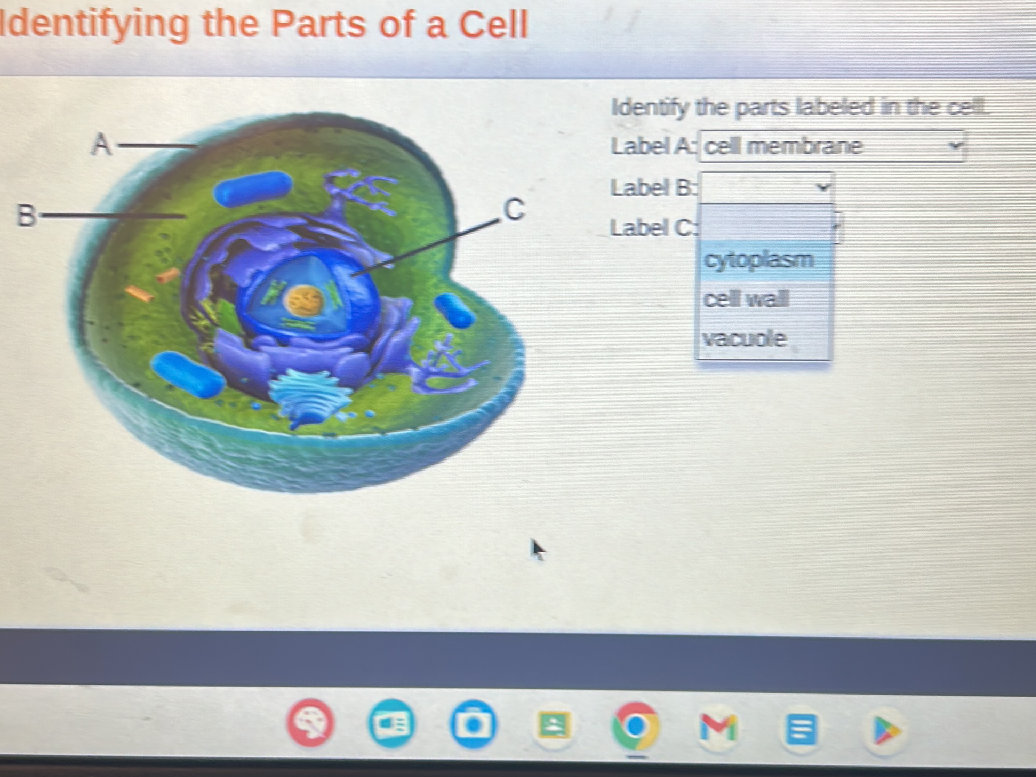 Identifying the Parts of a Cell

A

B

C

Identify the parts labeled in the cell.

Label A: cell membrane

Label B:

Label C:

cytoplasm

cell wall

vacuole